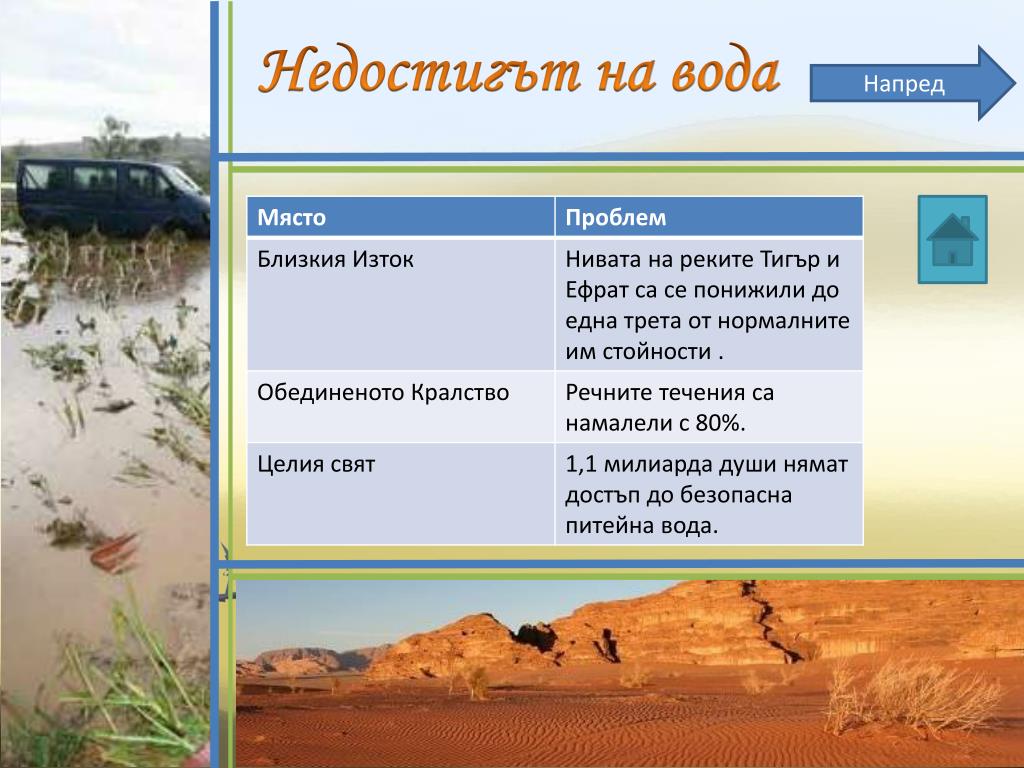 Недостигът на вода

Напред

| Място | Проблем |
|---|---|
| Близкия Изток | Нивата на реките Тигър и Ефрат са се понижили до една трета от нормалните им стойности . |
| Обединеното Кралство | Речните течения са намалели с 80%. |
| Целия свят | 1,1 милиарда души нямат достъп до безопасна питейна вода. |